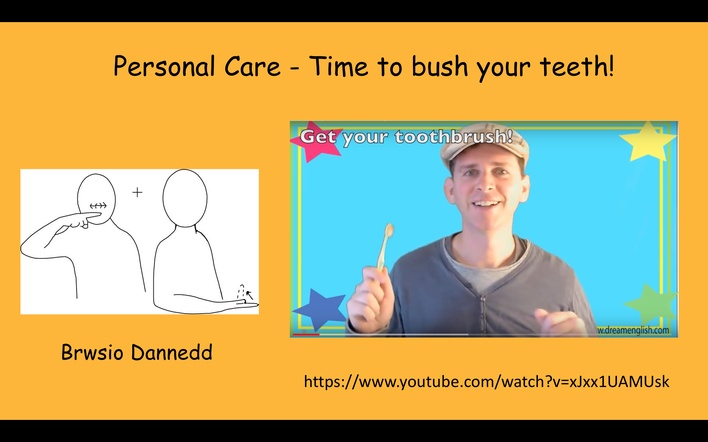 Personal Care - Time to bush your teeth!

+

Get your toothbrush!

w.dreamenglish.com

Brwsio Dannedd

https://www.youtube.com/watch?v=xJxx1UAMUsk